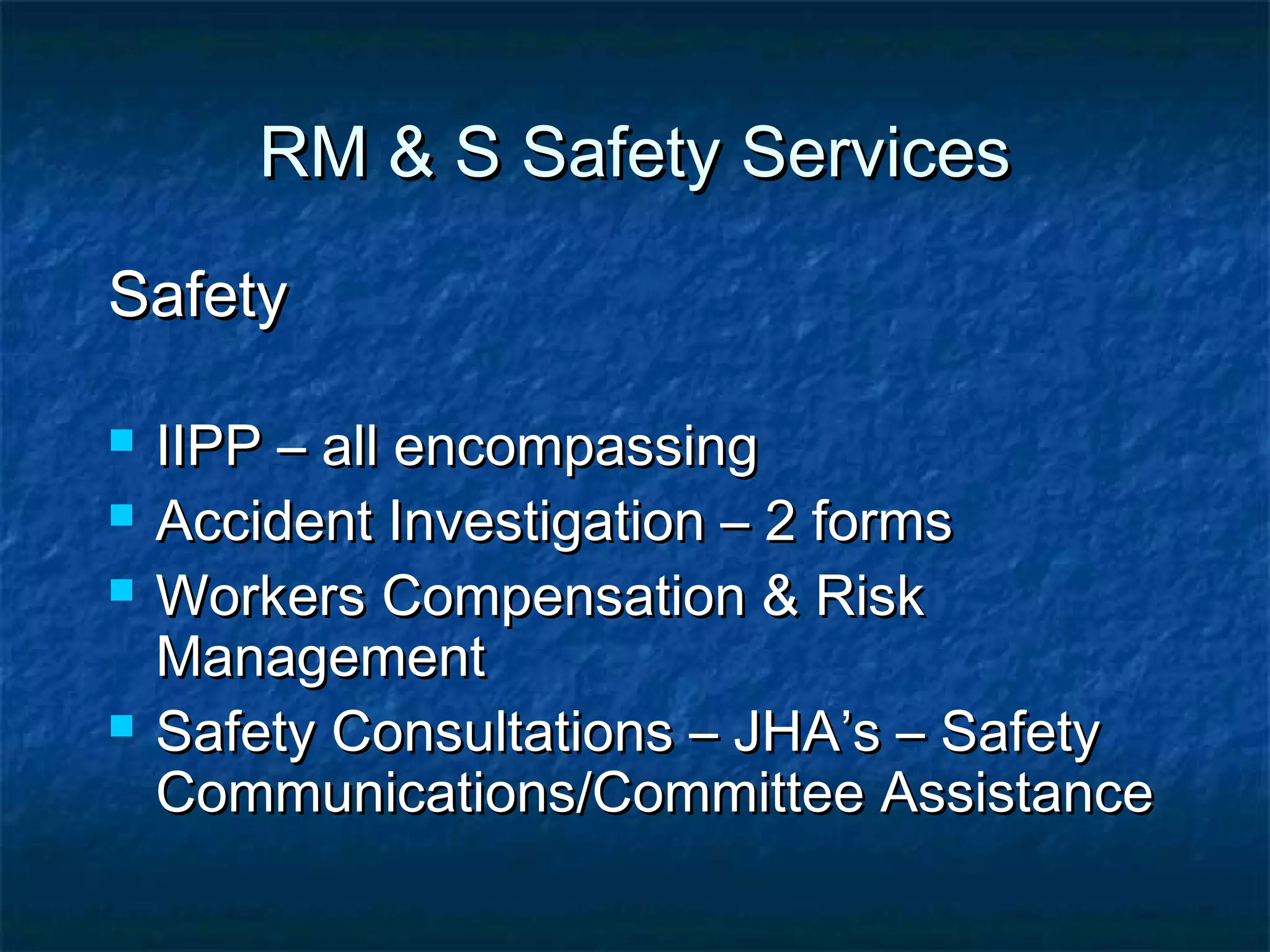 RM & S Safety Services

Safety

- IIPP – all encompassing
- Accident Investigation – 2 forms
- Workers Compensation & Risk Management
- Safety Consultations – JHA’s – Safety Communications/Committee Assistance